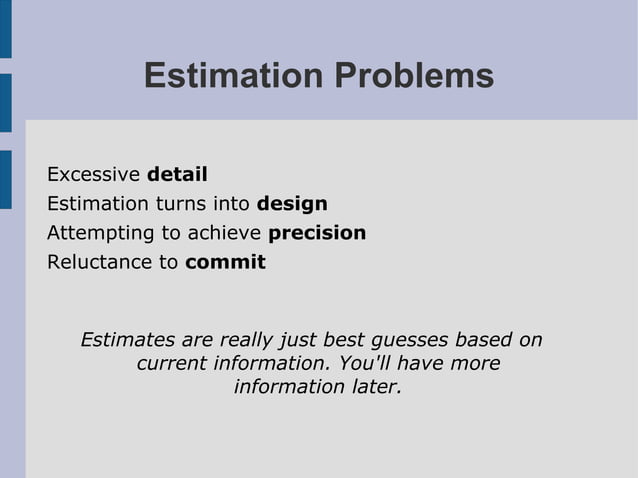 Estimation Problems

Excessive detail
Estimation turns into design
Attempting to achieve precision
Reluctance to commit

Estimates are really just best guesses based on current information. You'll have more information later.